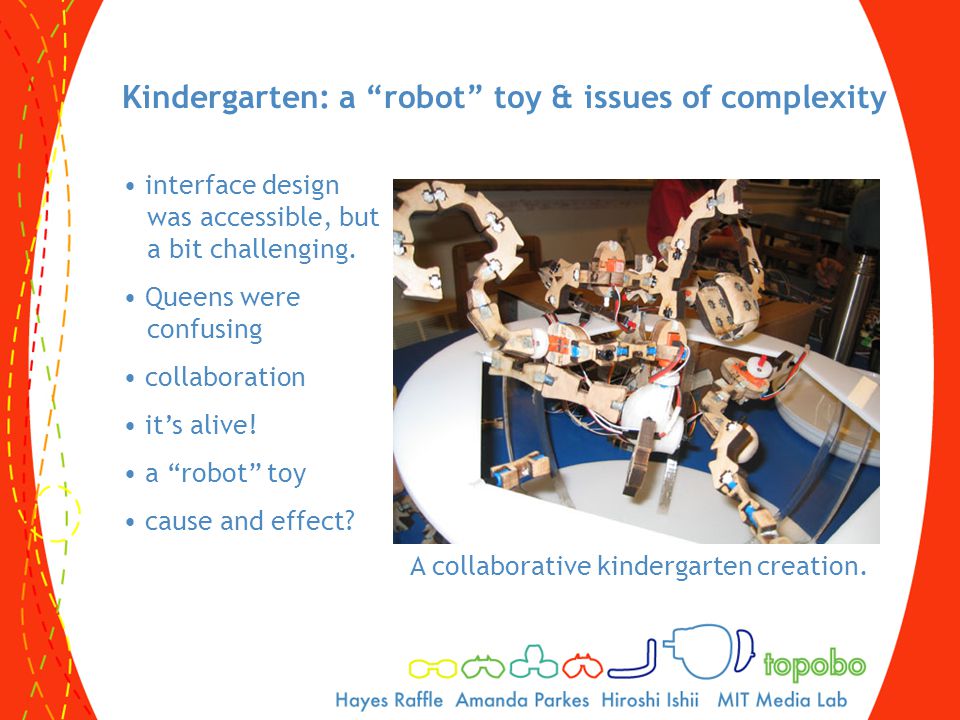 Kindergarten: a “robot” toy & issues of complexity

• interface design was accessible, but a bit challenging.

• Queens were confusing

• collaboration

• it’s alive!

• a “robot” toy

• cause and effect?

A collaborative kindergarten creation.

topobo

Hayes Raffle Amanda Parkes Hiroshi Ishii MIT Media Lab